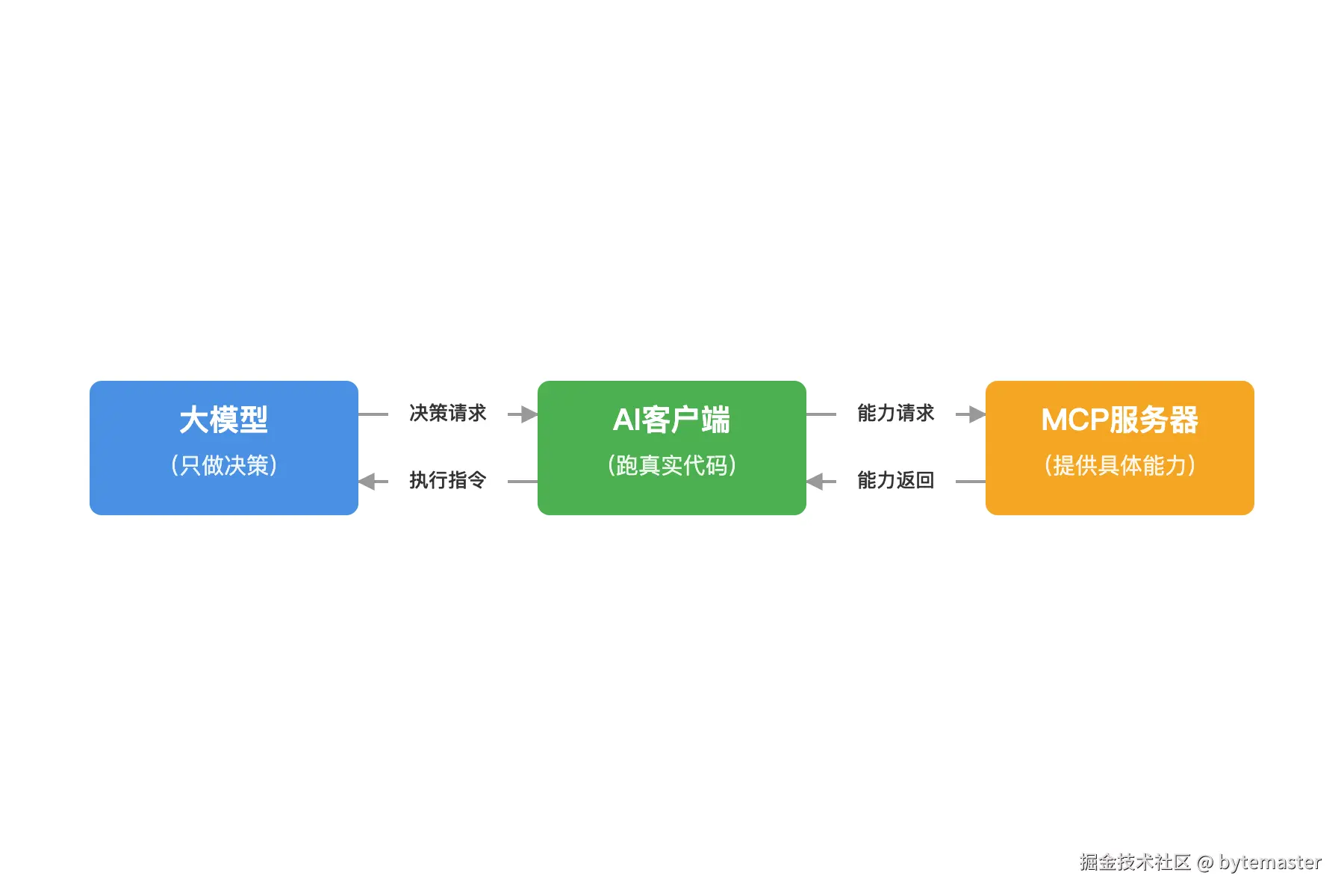 大模型
（只做决策）

决策请求

执行指令

AI客户端
（跑真实代码）

能力请求

能力返回

MCP服务器
（提供具体能力）

掘金技术社区 @ bytemaster